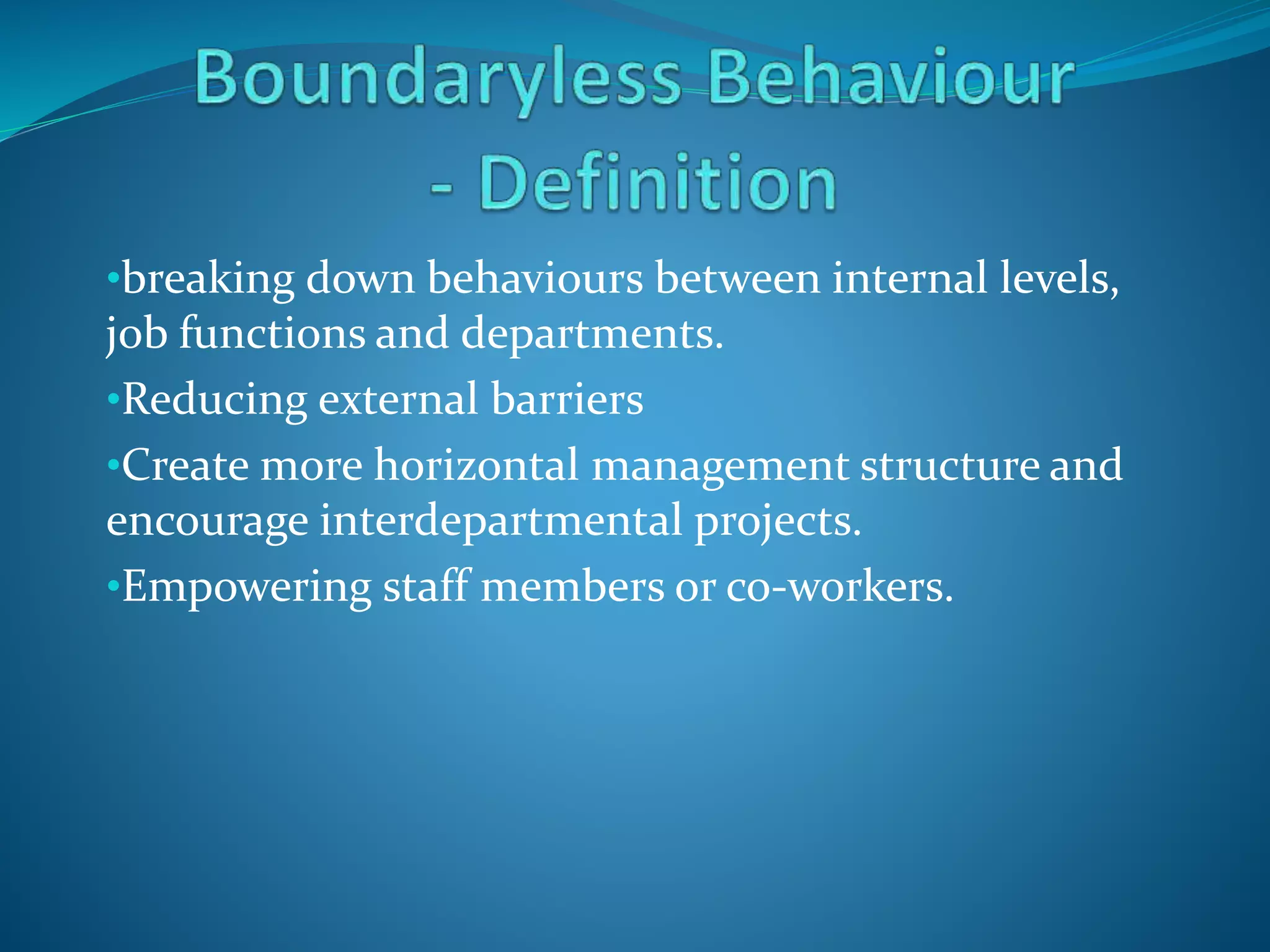 Boundaryless Behaviour - Definition

•breaking down behaviours between internal levels, job functions and departments.

•Reducing external barriers

•Create more horizontal management structure and encourage interdepartmental projects.

•Empowering staff members or co-workers.